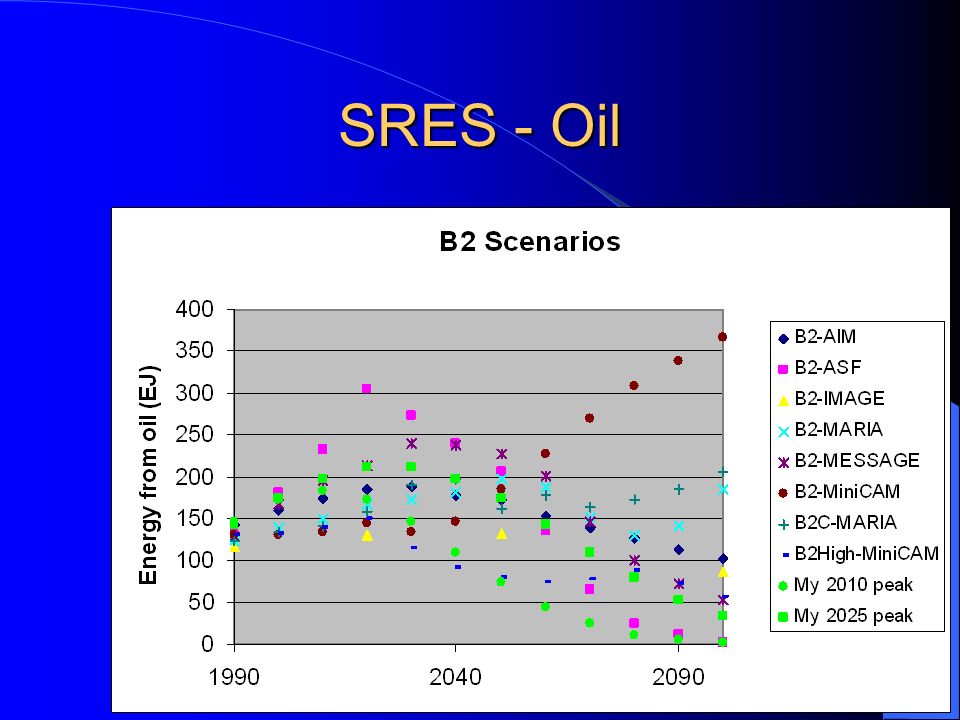 SRES - Oil

B2 Scenarios

Energy from oil (EJ)

400
350
300
250
200
150
100
50
0

1990
2040
2090

B2-AIM
B2-ASF
B2-IMAGE
B2-MARIA
B2-MESSAGE
B2-MiniCAM
B2C-MARIA
B2High-MiniCAM
My 2010 peak
My 2025 peak